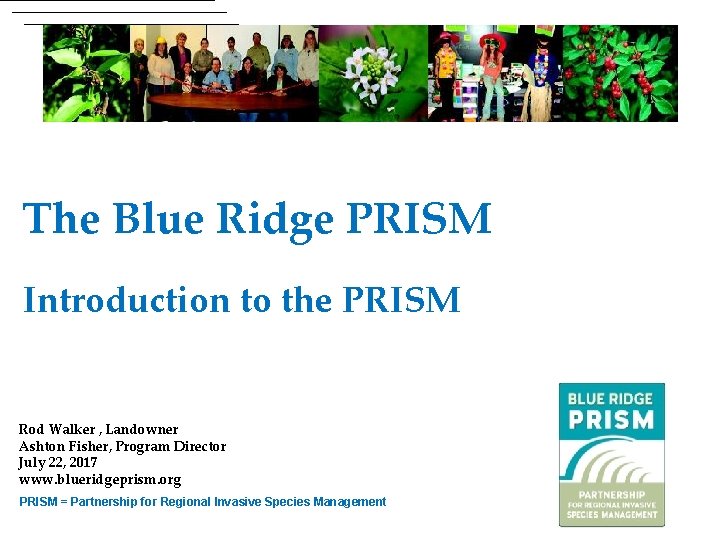 The Blue Ridge PRISM

Introduction to the PRISM

Rod Walker , Landowner
Ashton Fisher, Program Director
July 22, 2017
www.blueridgeprism.org

PRISM = Partnership for Regional Invasive Species Management

BLUE RIDGE
PRISM
PARTNERSHIP
FOR REGIONAL INVASIVE
SPECIES MANAGEMENT